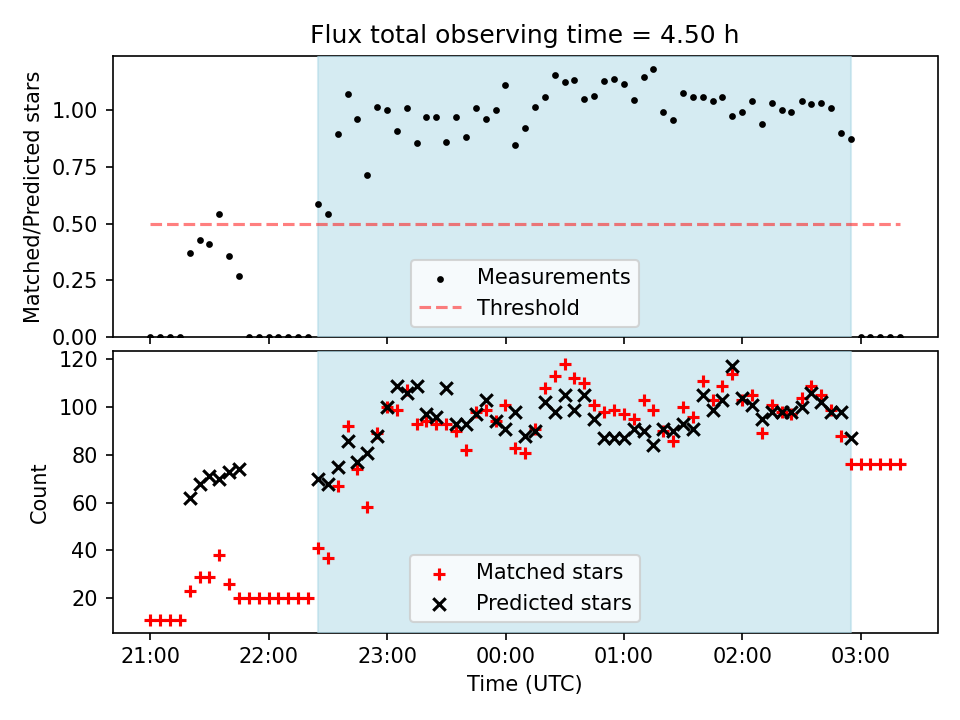 Flux total observing time = 4.50 h

Matched/Predicted stars

1.00
0.75
0.50
0.25
0.00

Measurements
Threshold

Count

120
100
80
60
40
20

Matched stars
Predicted stars

21:00
22:00
23:00
00:00
01:00
02:00
03:00

Time (UTC)